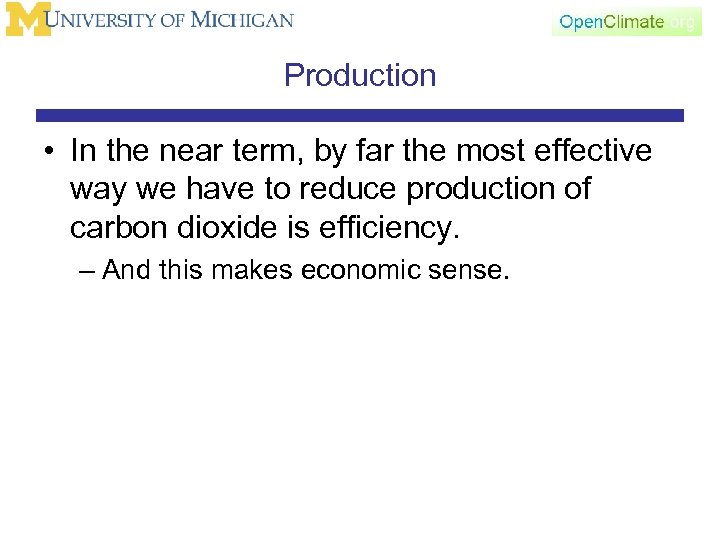 M UNIVERSITY OF MICHIGAN

OpenClimate.org

Production

• In the near term, by far the most effective way we have to reduce production of carbon dioxide is efficiency.

– And this makes economic sense.